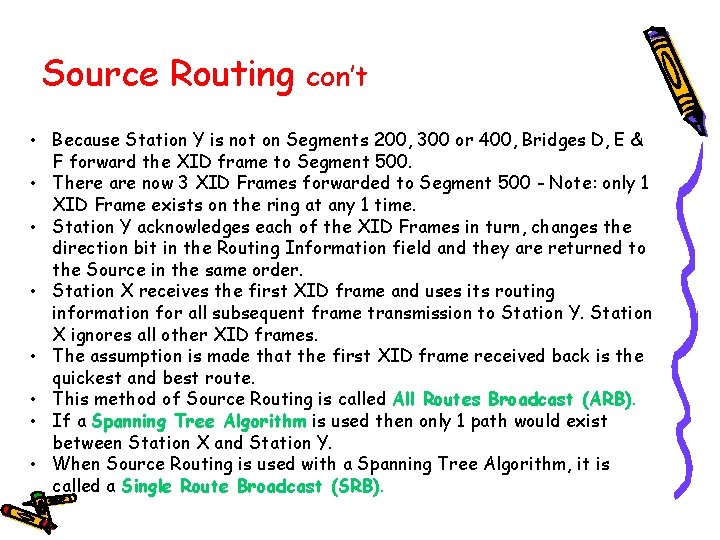 Source Routing con't

• Because Station Y is not on Segments 200, 300 or 400, Bridges D, E & F forward the XID frame to Segment 500.
• There are now 3 XID Frames forwarded to Segment 500 - Note: only 1 XID Frame exists on the ring at any 1 time.
• Station Y acknowledges each of the XID Frames in turn, changes the direction bit in the Routing Information field and they are returned to the Source in the same order.
• Station X receives the first XID frame and uses its routing information for all subsequent frame transmission to Station Y. Station X ignores all other XID frames.
• The assumption is made that the first XID frame received back is the quickest and best route.
• This method of Source Routing is called All Routes Broadcast (ARB).
• If a Spanning Tree Algorithm is used then only 1 path would exist between Station X and Station Y.
• When Source Routing is used with a Spanning Tree Algorithm, it is called a Single Route Broadcast (SRB).